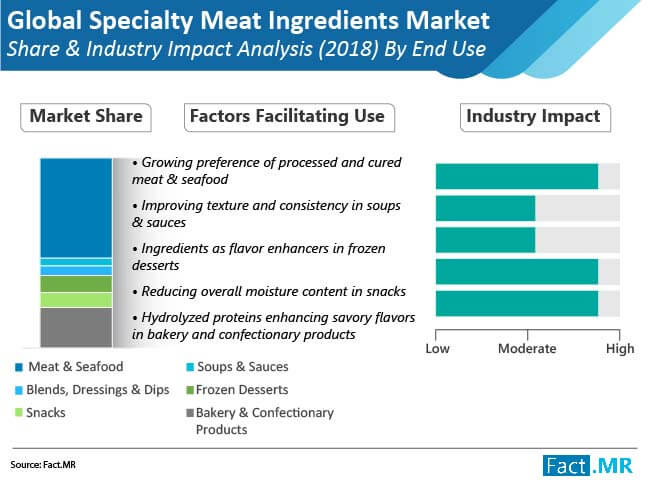 Global Specialty Meat Ingredients Market
Share & Industry Impact Analysis (2018) By End Use

Market Share

Factors Facilitating Use

Industry Impact

• Growing preference of processed and cured meat & seafood

• Improving texture and consistency in soups & sauces

• Ingredients as flavor enhancers in frozen desserts

• Reducing overall moisture content in snacks

• Hydrolyzed proteins enhancing savory flavors in bakery and confectionary products

Low
Moderate
High

Meat & Seafood
Soups & Sauces
Blends, Dressings & Dips
Frozen Desserts
Snacks
Bakery & Confectionary Products

Source: Fact.MR

Fact.MR